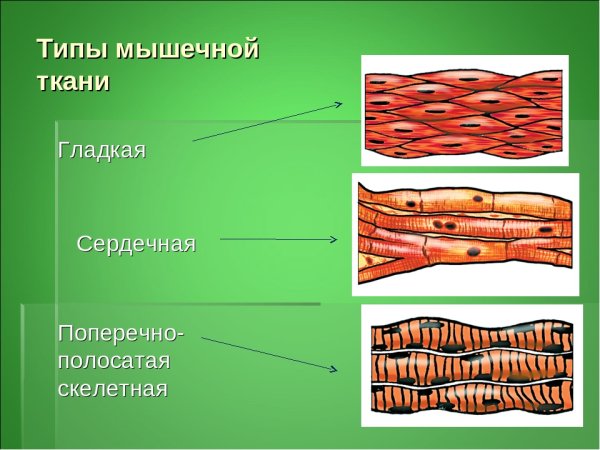 Типы мышечной ткани

Гладкая

Сердечная

Поперечно-полосатая скелетная